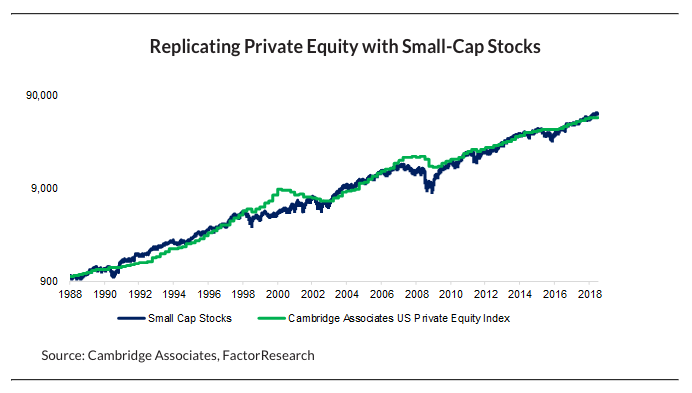 Replicating Private Equity with Small-Cap Stocks

90,000
9,000
900

1988 1990 1992 1994 1996 1998 2000 2002 2004 2006 2008 2010 2012 2014 2016 2018

Small Cap Stocks
Cambridge Associates US Private Equity Index

Source: Cambridge Associates, FactorResearch